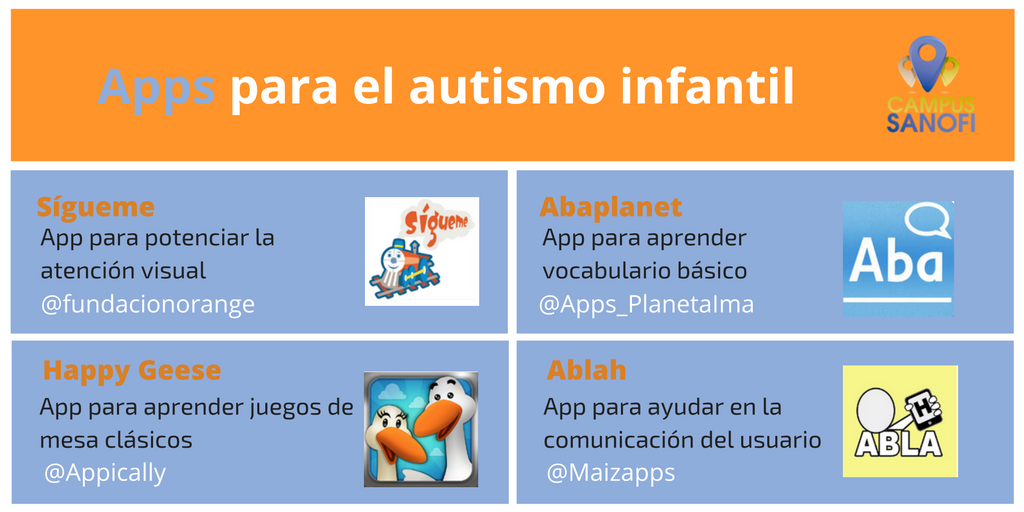 Apps para el autismo infantil

CAMPUS SANOFI

Sígueme
App para potenciar la atención visual
@fundacionorange

Sígueme

Abaplanet
App para aprender vocabulario básico
@Apps_PlanetaIma

Aba

Happy Geese
App para aprender juegos de mesa clásicos
@Appically

Ablah
App para ayudar en la comunicación del usuario
@Maizapps

ABLA